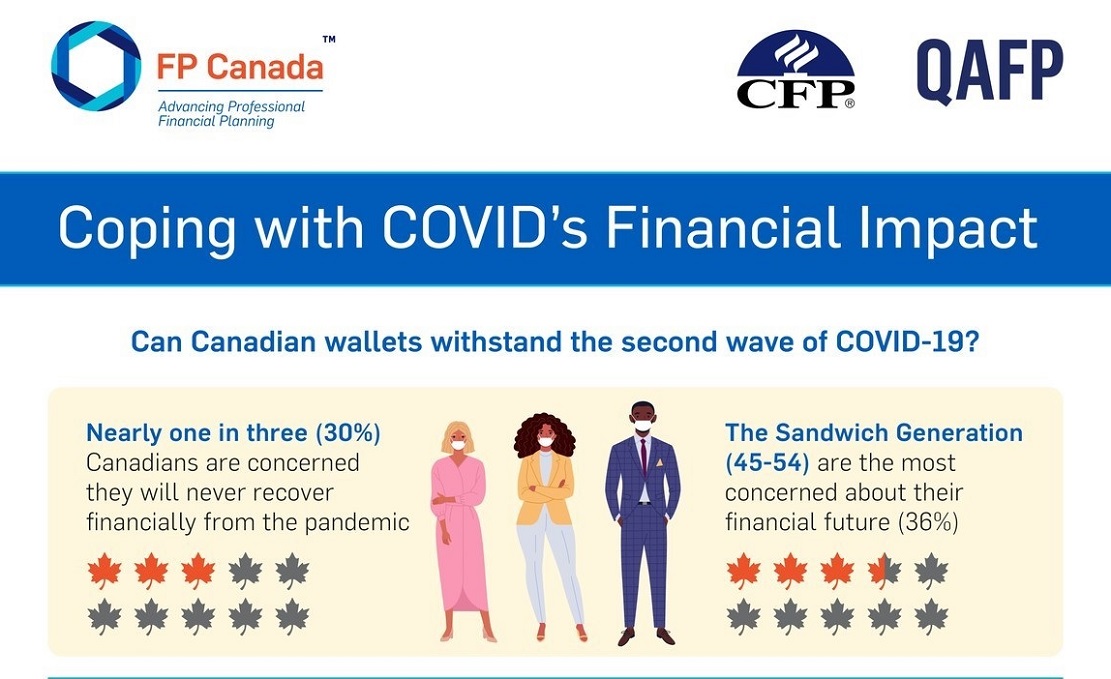 FP Canada™
Advancing Professional Financial Planning

CFP®

QAFP

Coping with COVID's Financial Impact

Can Canadian wallets withstand the second wave of COVID-19?

Nearly one in three (30%) Canadians are concerned they will never recover financially from the pandemic

The Sandwich Generation (45-54) are the most concerned about their financial future (36%)